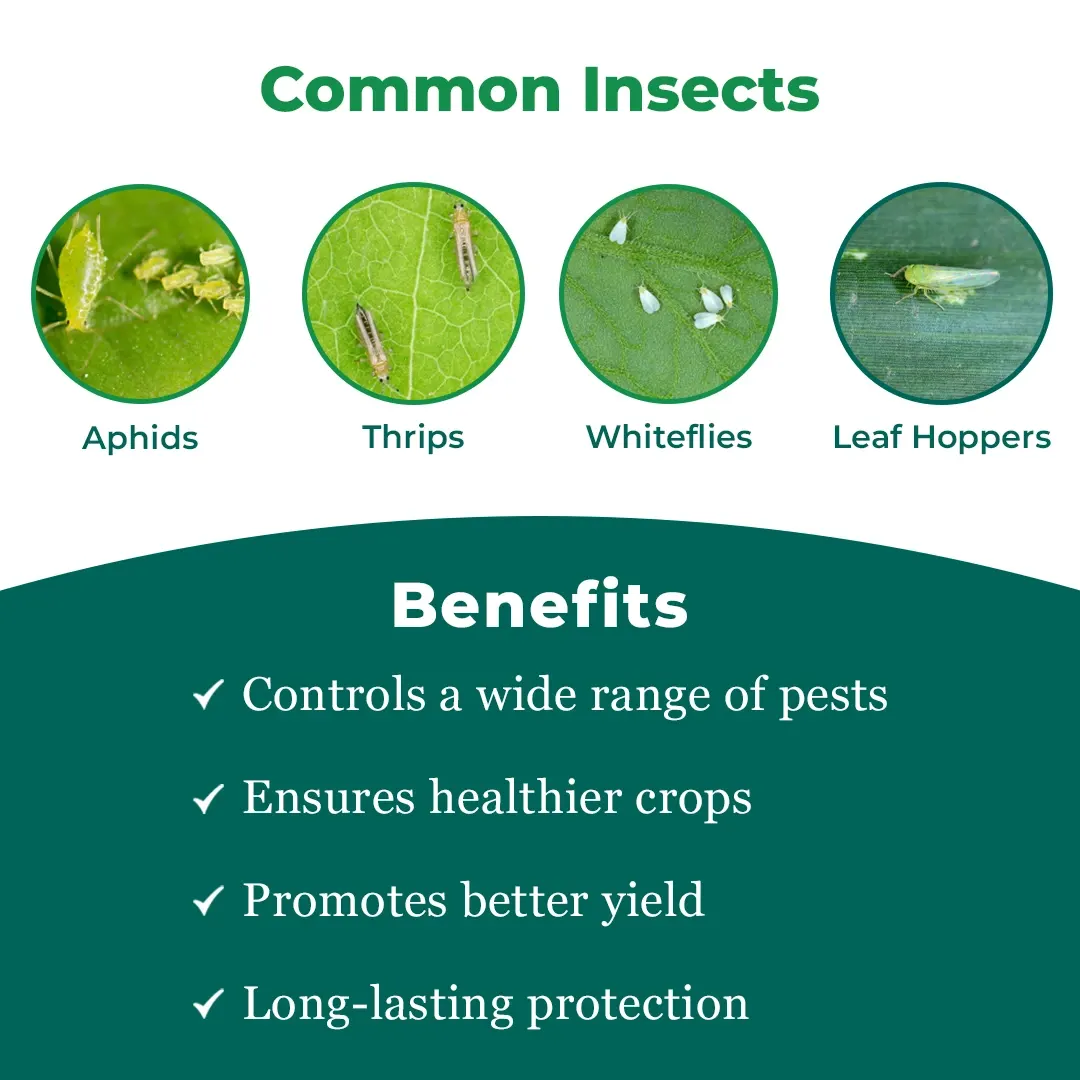 Common Insects

Aphids

Thrips

Whiteflies

Leaf Hoppers

Benefits

✓ Controls a wide range of pests

✓ Ensures healthier crops

✓ Promotes better yield

✓ Long-lasting protection